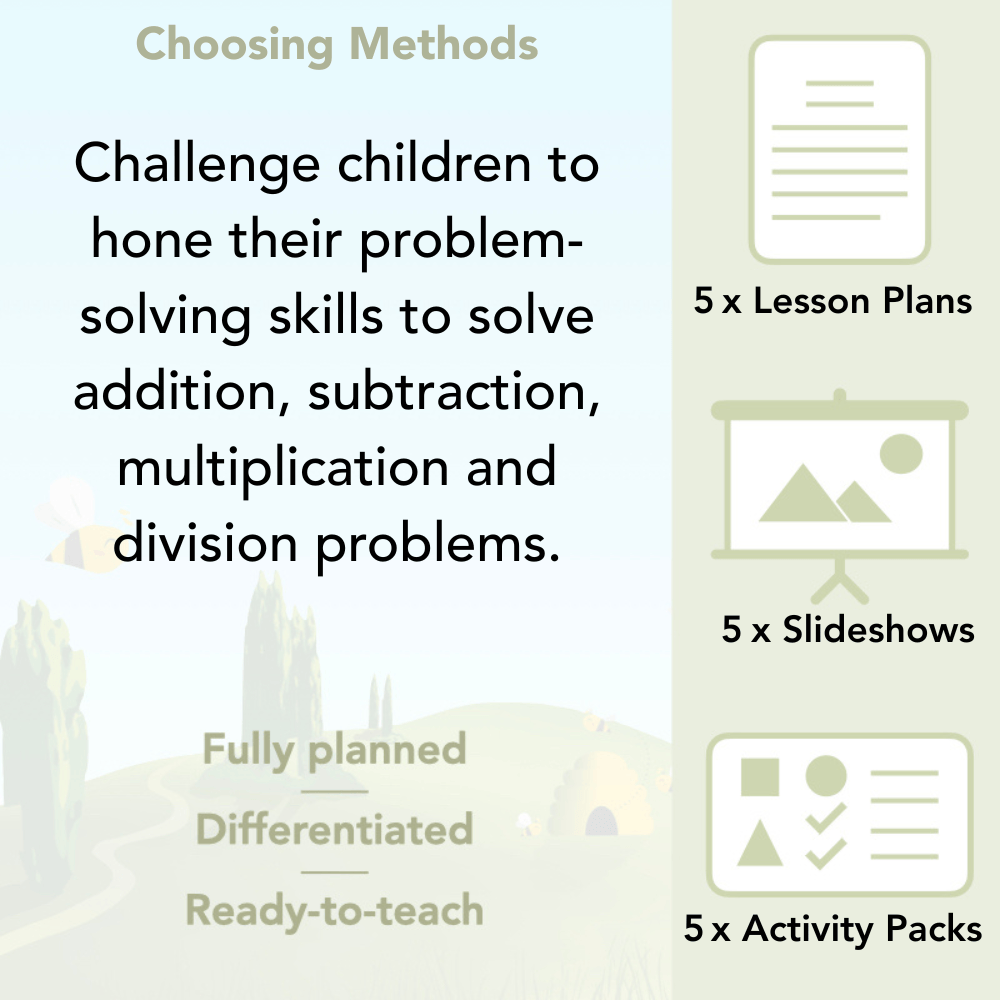 Choosing Methods

Challenge children to hone their problem-solving skills to solve addition, subtraction, multiplication and division problems.

Fully planned
Differentiated
Ready-to-teach

5 x Lesson Plans

5 x Slideshows

5 x Activity Packs